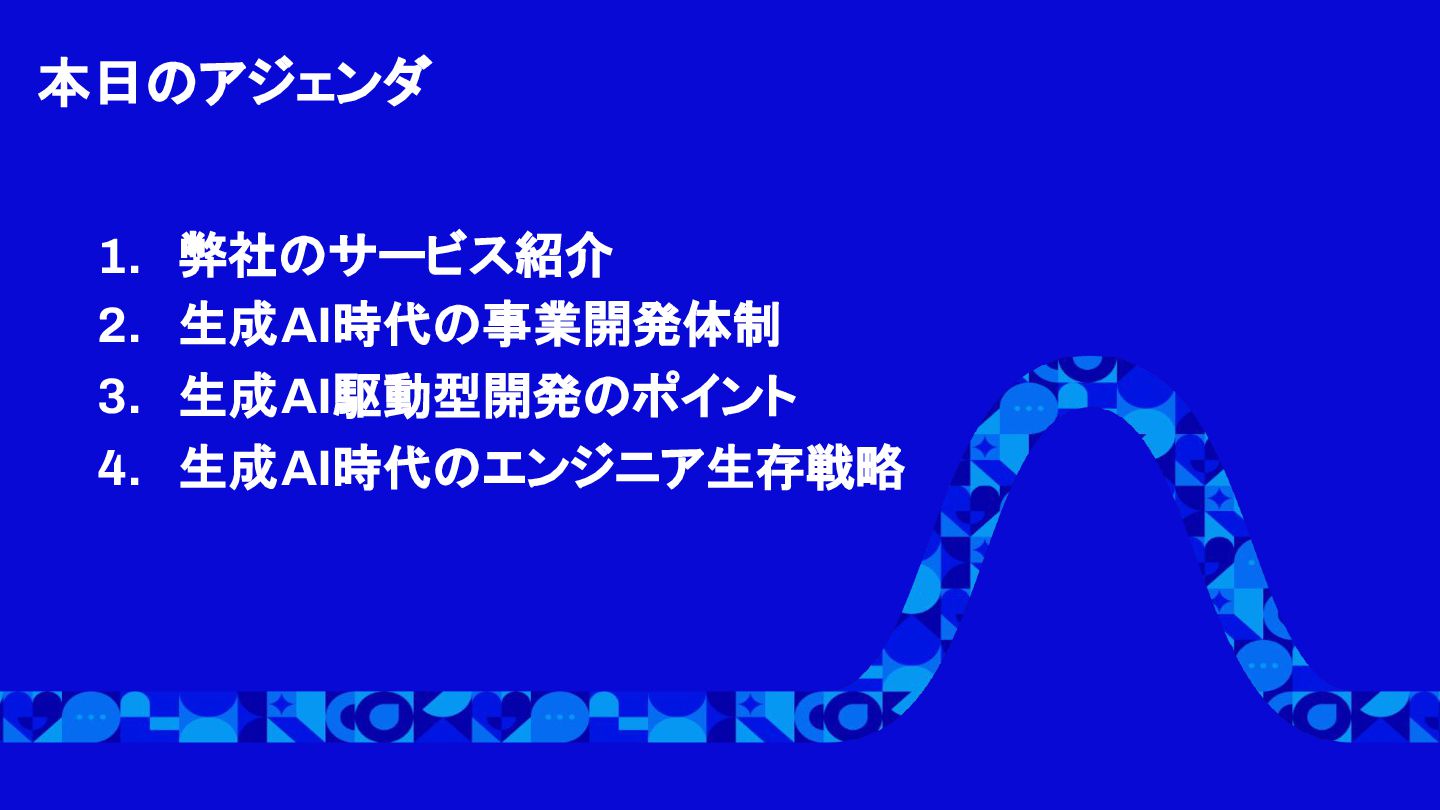 本日のアジェンダ

1. 弊社のサービス紹介
2. 生成AI時代の事業開発体制
3. 生成AI駆動型開発のポイント
4. 生成AI時代のエンジニア生存戦略